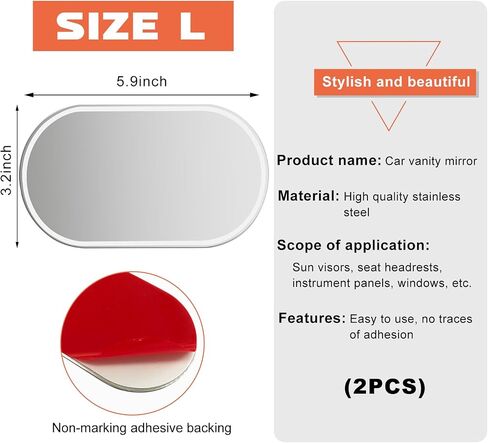 SIZE L

5.9inch

3.2inch

Non-marking adhesive backing

Stylish and beautiful

Product name: Car vanity mirror

Material: High quality stainless steel

Scope of application:

Sun visors, seat headrests, instrument panels, windows, etc.

Features: Easy to use, no traces of adhesion

(2PCS)